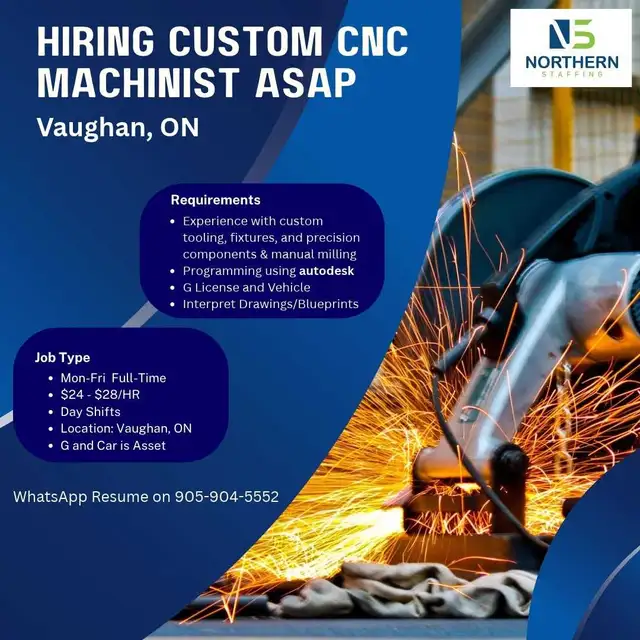 HIRING CUSTOM CNC MACHINIST ASAP

Vaughan, ON

NS
NORTHERN
STAFFING

Requirements
• Experience with custom tooling, fixtures, and precision components & manual milling
• Programming using autodesk
• G License and Vehicle
• Interpret Drawings/Blueprints

Job Type
• Mon-Fri Full-Time
• $24 - $28/HR
• Day Shifts
• Location: Vaughan, ON
• G and Car is Asset

WhatsApp Resume on 905-904-5552